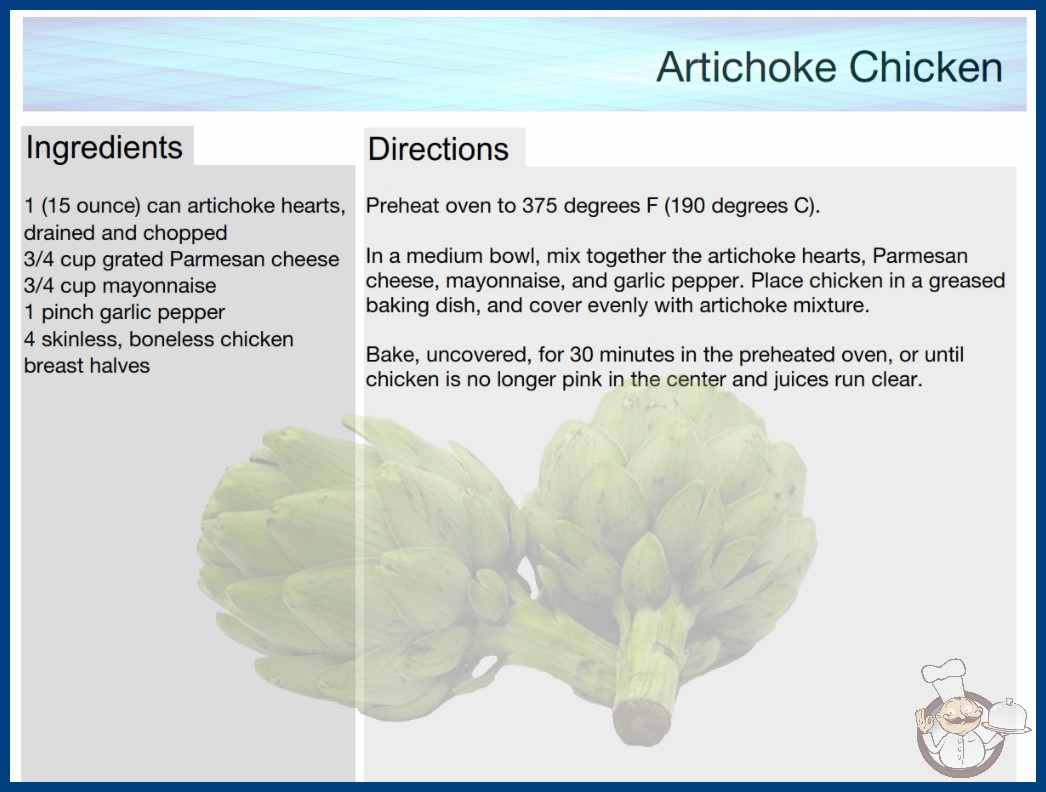 Artichoke Chicken

Ingredients

1 (15 ounce) can artichoke hearts, drained and chopped
3/4 cup grated Parmesan cheese
3/4 cup mayonnaise
1 pinch garlic pepper
4 skinless, boneless chicken breast halves

Directions

Preheat oven to 375 degrees F (190 degrees C).

In a medium bowl, mix together the artichoke hearts, Parmesan cheese, mayonnaise, and garlic pepper. Place chicken in a greased baking dish, and cover evenly with artichoke mixture.

Bake, uncovered, for 30 minutes in the preheated oven, or until chicken is no longer pink in the center and juices run clear.